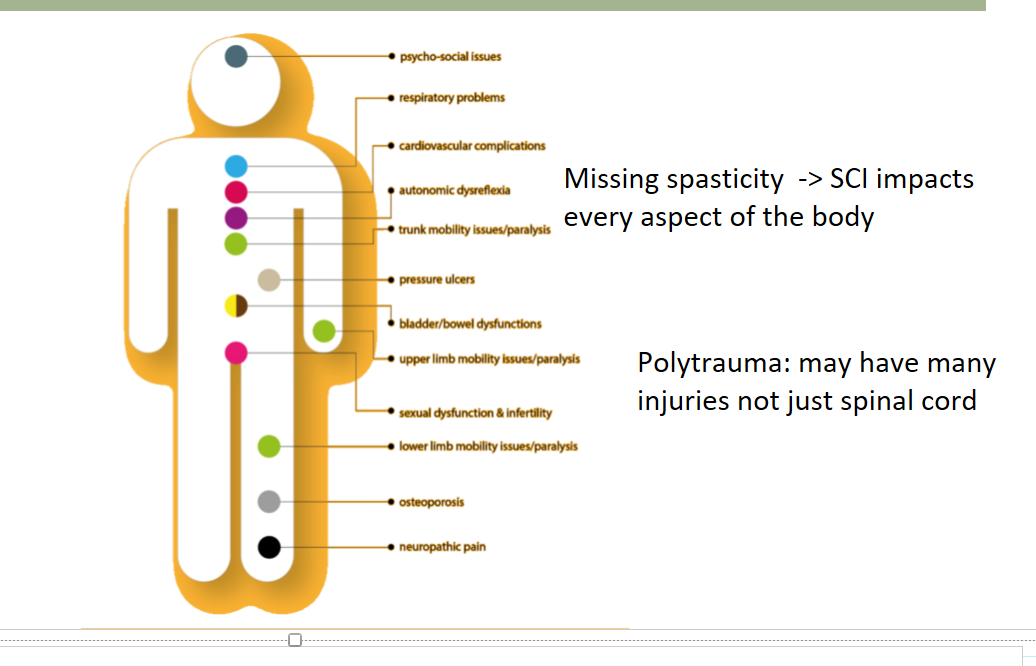 psycho-social issues
respiratory problems
cardiovascular complications
autonomic dysreflexia
trunk mobility issues/paralysis
pressure ulcers
bladder/bowel dysfunctions
upper limb mobility issues/paralysis
sexual dysfunction & infertility
lower limb mobility issues/paralysis
osteoporosis
neuropathic pain

Missing spasticity -> SCI impacts every aspect of the body

Polytrauma: may have many injuries not just spinal cord